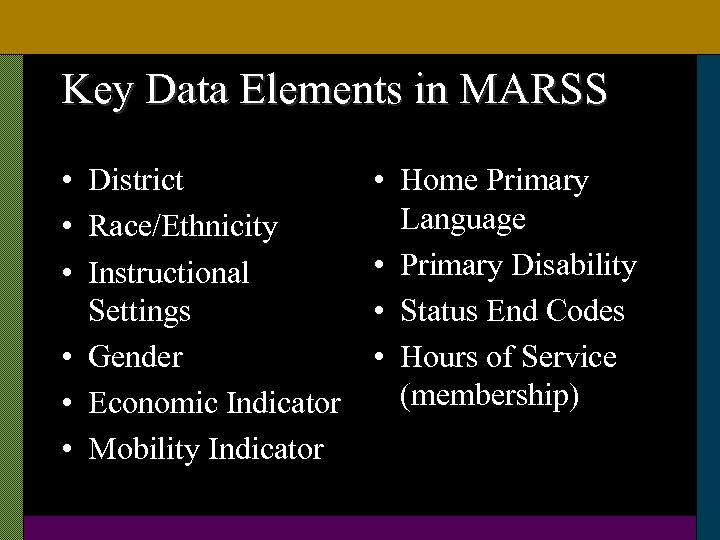 Key Data Elements in MARSS

• District
• Race/Ethnicity
• Instructional Settings
• Gender
• Economic Indicator
• Mobility Indicator

• Home Primary Language
• Primary Disability
• Status End Codes
• Hours of Service (membership)